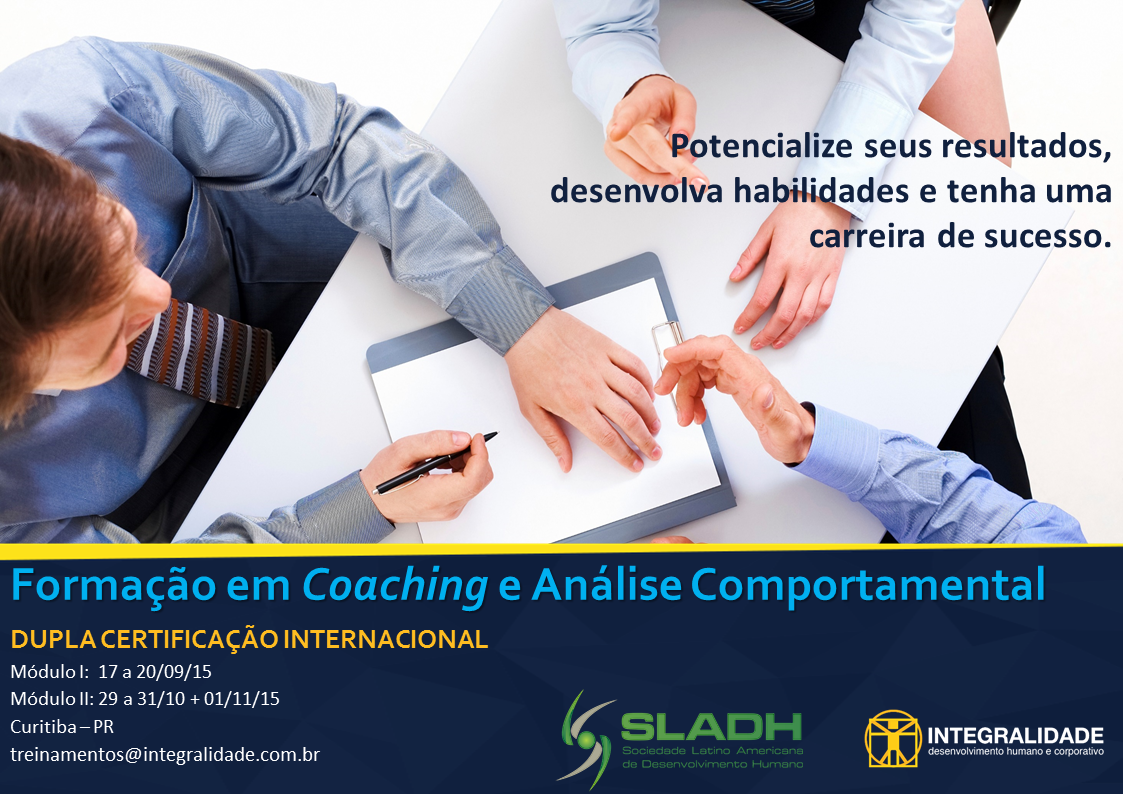 Potencialize seus resultados, desenvolva habilidades e tenha uma carreira de sucesso.

Formação em Coaching e Análise Comportamental

DUPLA CERTIFICAÇÃO INTERNACIONAL

Módulo I: 17 a 20/09/15
Módulo II: 29 a 31/10 + 01/11/15
Curitiba – PR
treinamentos@integralidade.com.br

SLADH
Sociedade Latino Americana de Desenvolvimento Humano

INTEGRALIDADE
desenvolvimento humano e corporativo